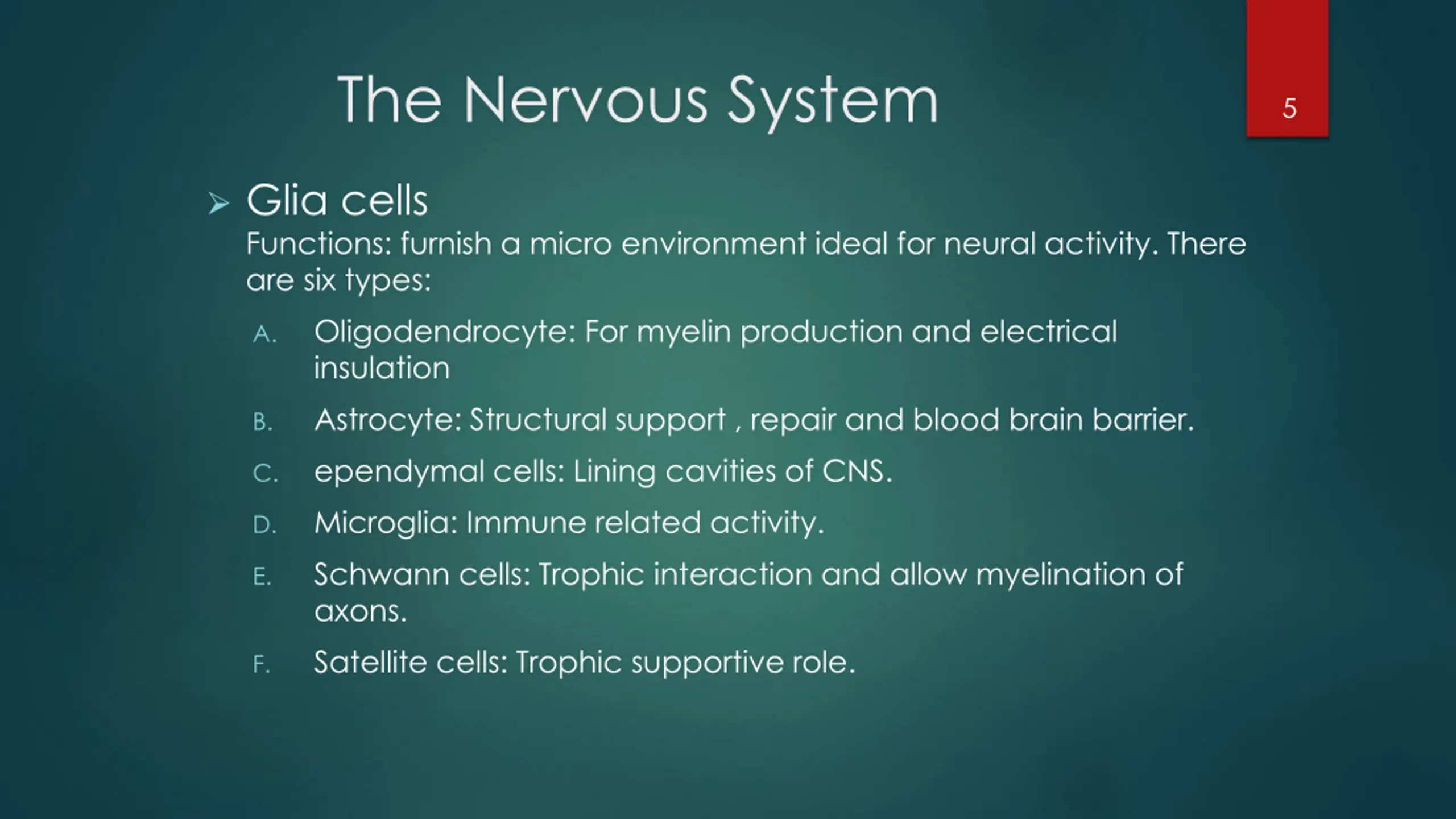 The Nervous System

5

Glia cells
Functions: furnish a micro environment ideal for neural activity. There are six types:

A. Oligodendrocyte: For myelin production and electrical insulation

B. Astrocyte: Structural support , repair and blood brain barrier.

C. ependymal cells: Lining cavities of CNS.

D. Microglia: Immune related activity.

E. Schwann cells: Trophic interaction and allow myelination of axons.

F. Satellite cells: Trophic supportive role.